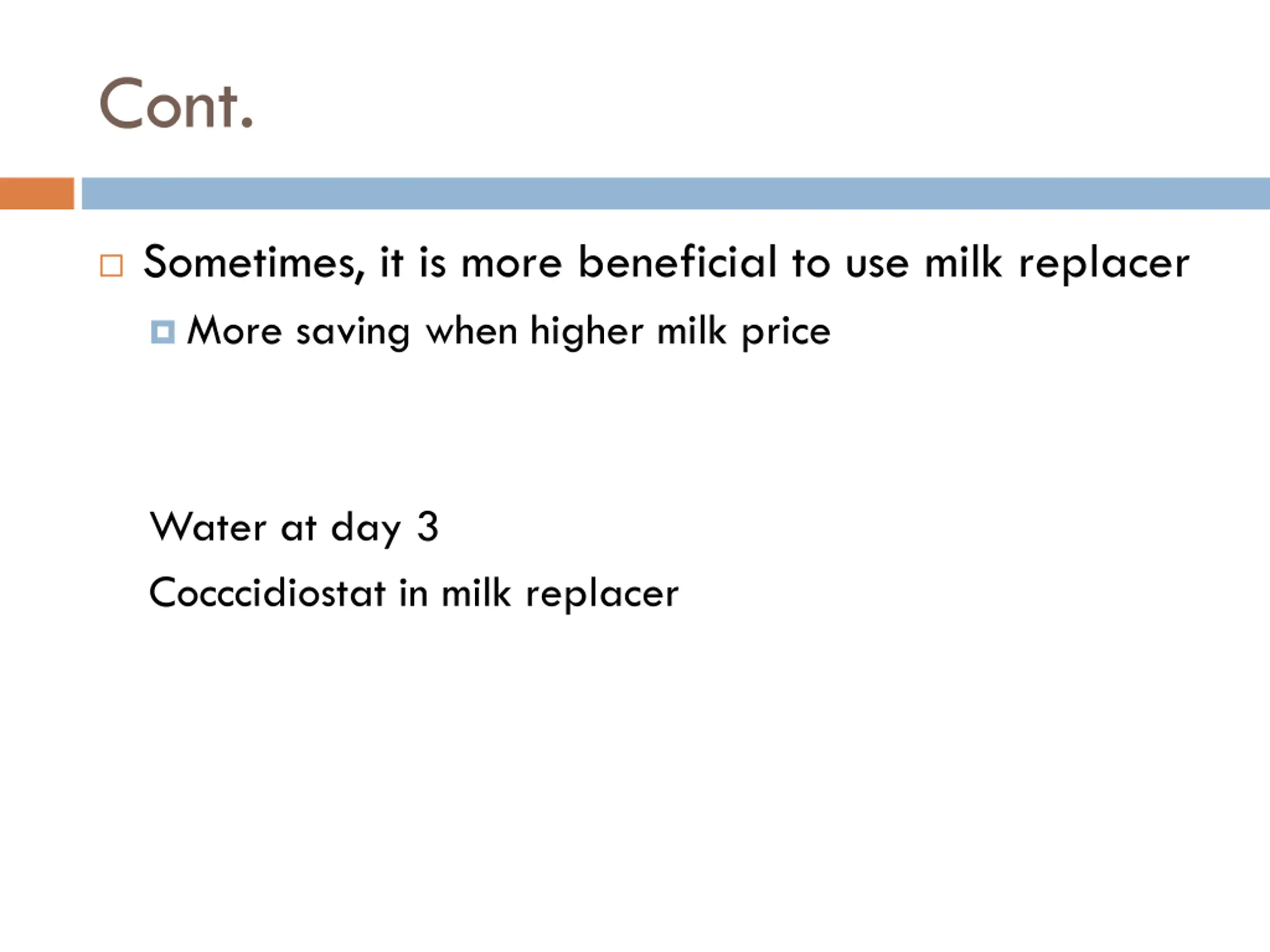 Cont.

Sometimes, it is more beneficial to use milk replacer

More saving when higher milk price

Water at day 3

Cocccidiostat in milk replacer